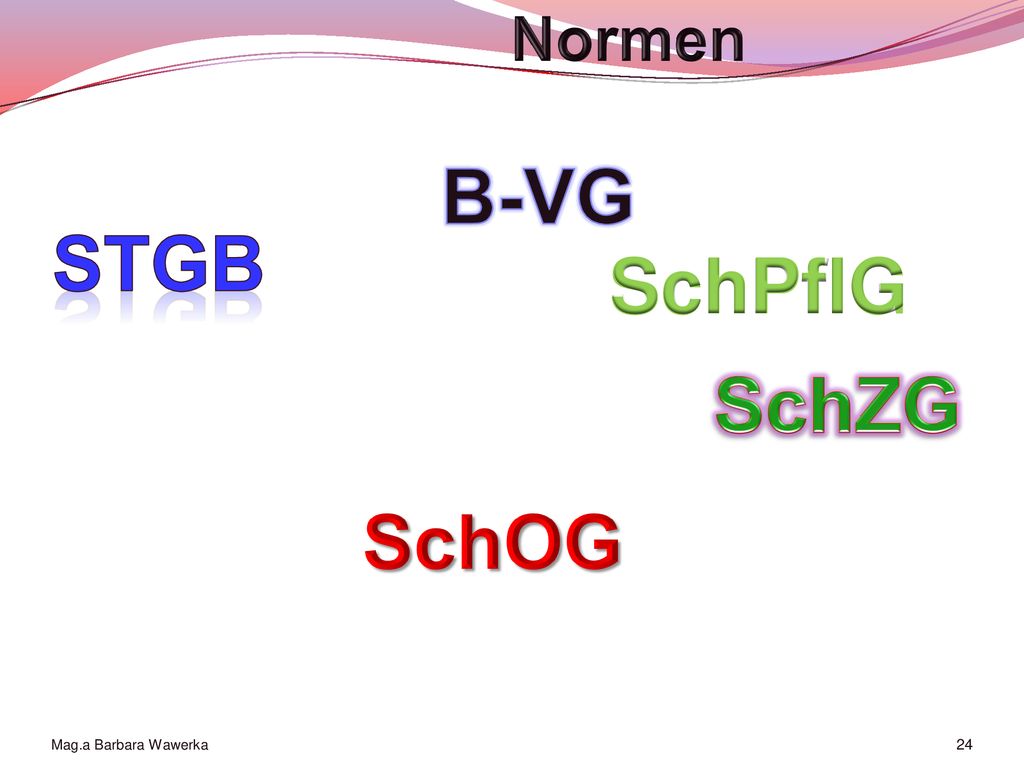 Normen

B-VG

STGB

SchPflG

SchZG

SchOG

Mag.a Barbara Wawerka

24